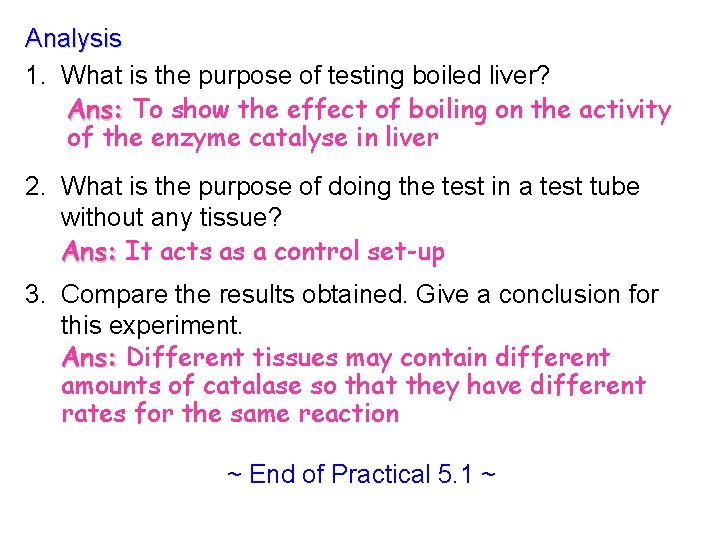 Analysis

1. What is the purpose of testing boiled liver?

Ans: To show the effect of boiling on the activity of the enzyme catalyse in liver

2. What is the purpose of doing the test in a test tube without any tissue?

Ans: It acts as a control set-up

3. Compare the results obtained. Give a conclusion for this experiment.

Ans: Different tissues may contain different amounts of catalase so that they have different rates for the same reaction

~ End of Practical 5.1 ~